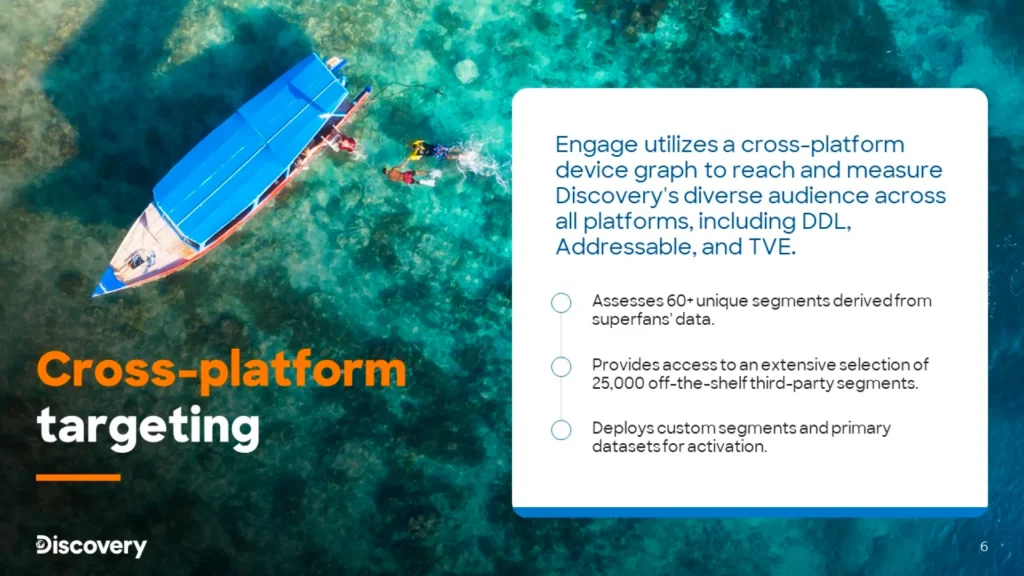 Cross-platform targeting

Engage utilizes a cross-platform device graph to reach and measure Discovery's diverse audience across all platforms, including DDL, Addressable, and TVE.

Assesses 60+ unique segments derived from superfans' data.

Provides access to an extensive selection of 25,000 off-the-shelf third-party segments.

Deploys custom segments and primary datasets for activation.

Discovery

6